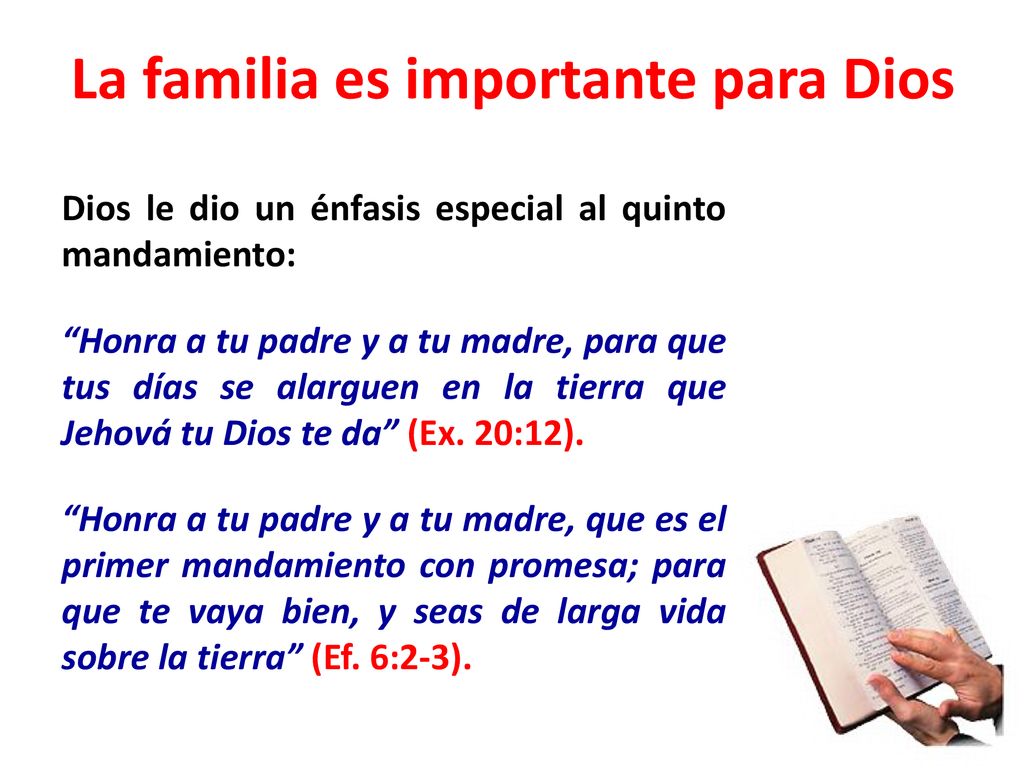 La familia es importante para Dios

Dios le dio un énfasis especial al quinto mandamiento:

“Honra a tu padre y a tu madre, para que tus días se alarguen en la tierra que Jehová tu Dios te da” (Ex. 20:12).

“Honra a tu padre y a tu madre, que es el primer mandamiento con promesa; para que te vaya bien, y seas de larga vida sobre la tierra” (Ef. 6:2-3).